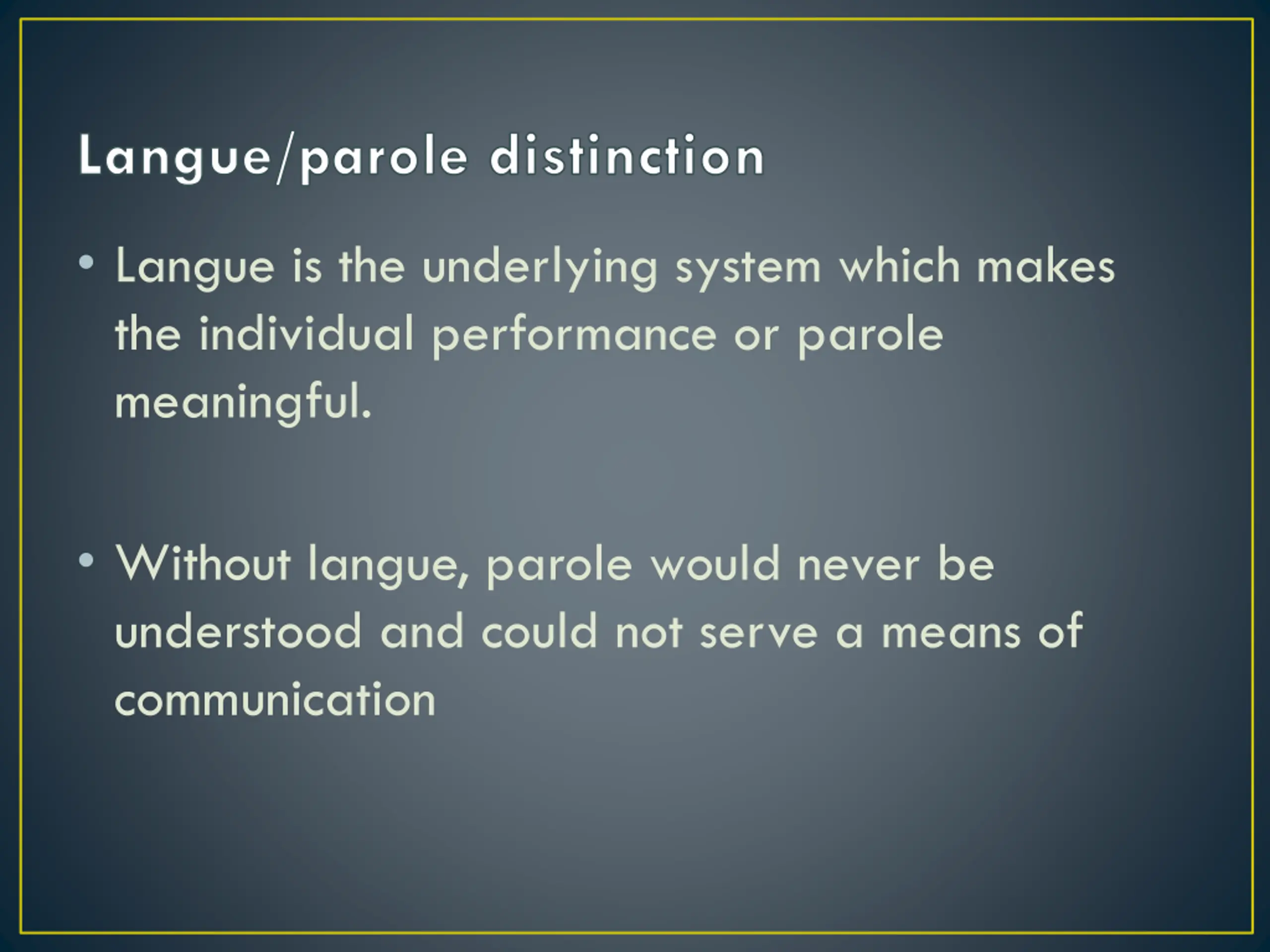 Langue/parole distinction

• Langue is the underlying system which makes the individual performance or parole meaningful.

• Without langue, parole would never be understood and could not serve a means of communication